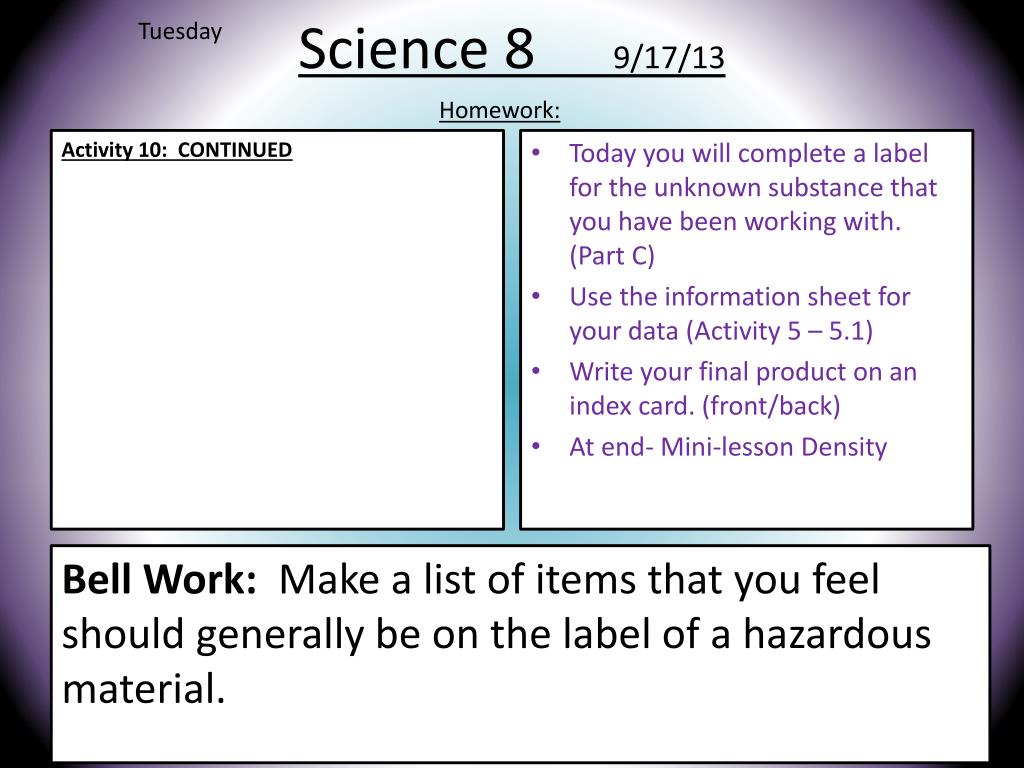 Tuesday

Science 8 9/17/13

Homework:

Activity 10: CONTINUED

• Today you will complete a label for the unknown substance that you have been working with. (Part C)
• Use the information sheet for your data (Activity 5 – 5.1)
• Write your final product on an index card. (front/back)
• At end- Mini-lesson Density

Bell Work: Make a list of items that you feel should generally be on the label of a hazardous material.